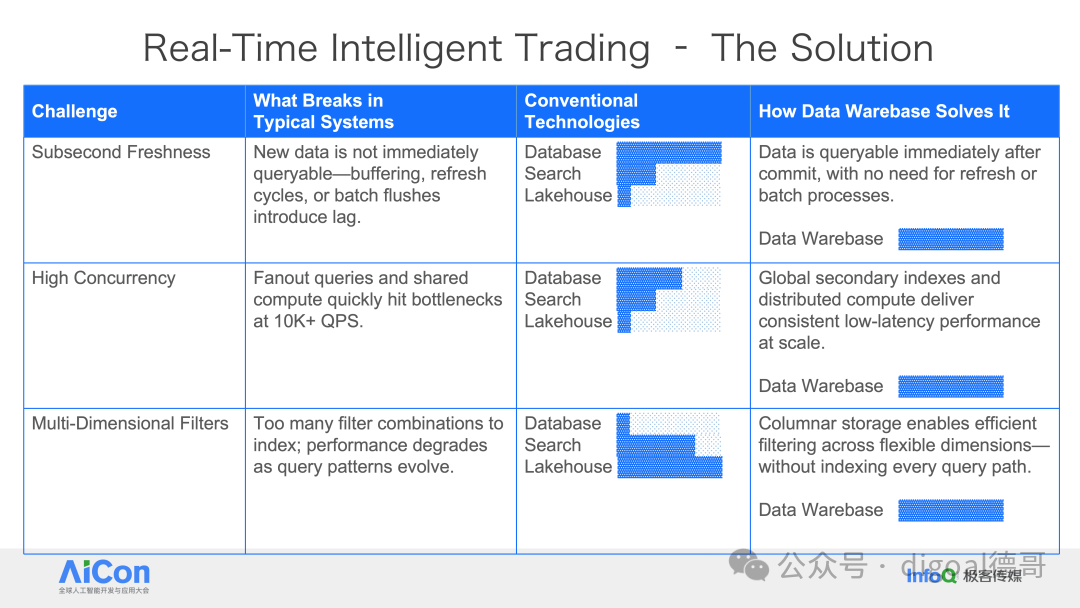 Real-Time Intelligent Trading - The Solution

| Challenge | What Breaks in Typical Systems | Conventional Technologies | How Data Warebase Solves It |
|---|---|---|---|
| Subsecond Freshness | New data is not immediately queryable—buffering, refresh cycles, or batch flushes introduce lag. | Database Search Lakehouse | Data is queryable immediately after commit, with no need for refresh or batch processes. Data Warebase |
| High Concurrency | Fanout queries and shared compute quickly hit bottlenecks at 10K+ QPS. | Database Search Lakehouse | Global secondary indexes and distributed compute deliver consistent low-latency performance at scale. Data Warebase |
| Multi-Dimensional Filters | Too many filter combinations to index; performance degrades as query patterns evolve. | Database Search Lakehouse | Columnar storage enables efficient filtering across flexible dimensions—without indexing every query path. Data Warebase |

AiCon
全球人工智能开发与应用大会

InfoQ 极客传媒

公众号 · digoal德哥